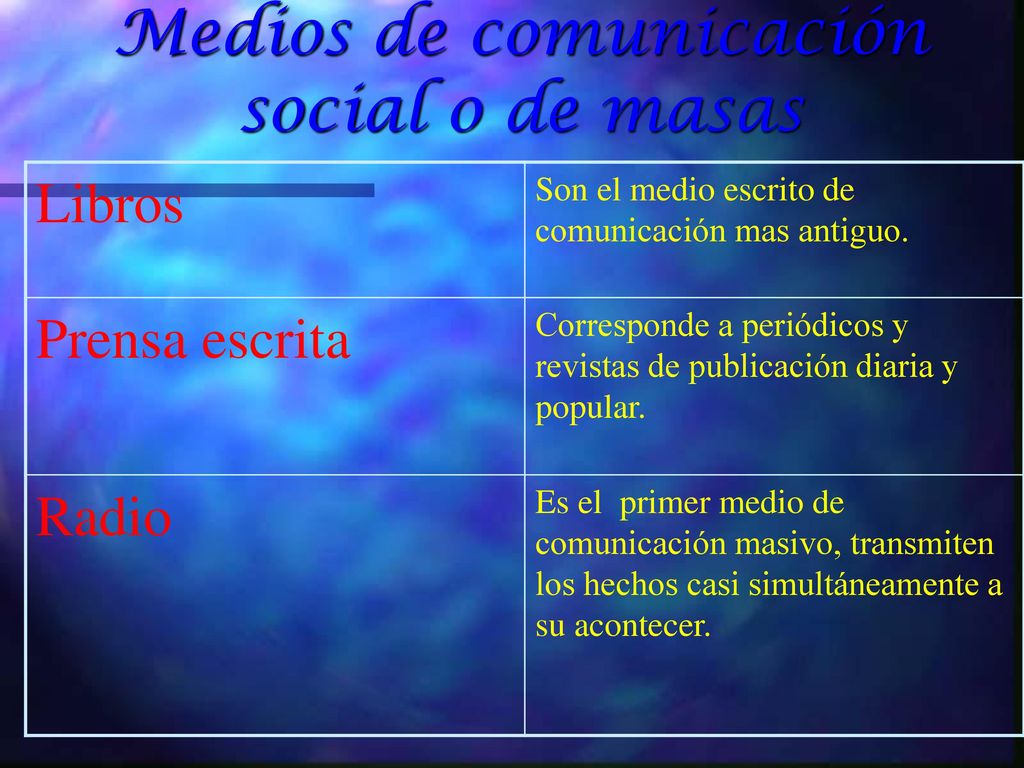 Medios de comunicación social o de masas

| Libros | Son el medio escrito de comunicación mas antiguo. |
|---|---|
| Prensa escrita | Corresponde a periódicos y revistas de publicación diaria y popular. |
| Radio | Es el primer medio de comunicación masivo, transmiten los hechos casi simultáneamente a su acontecer. |